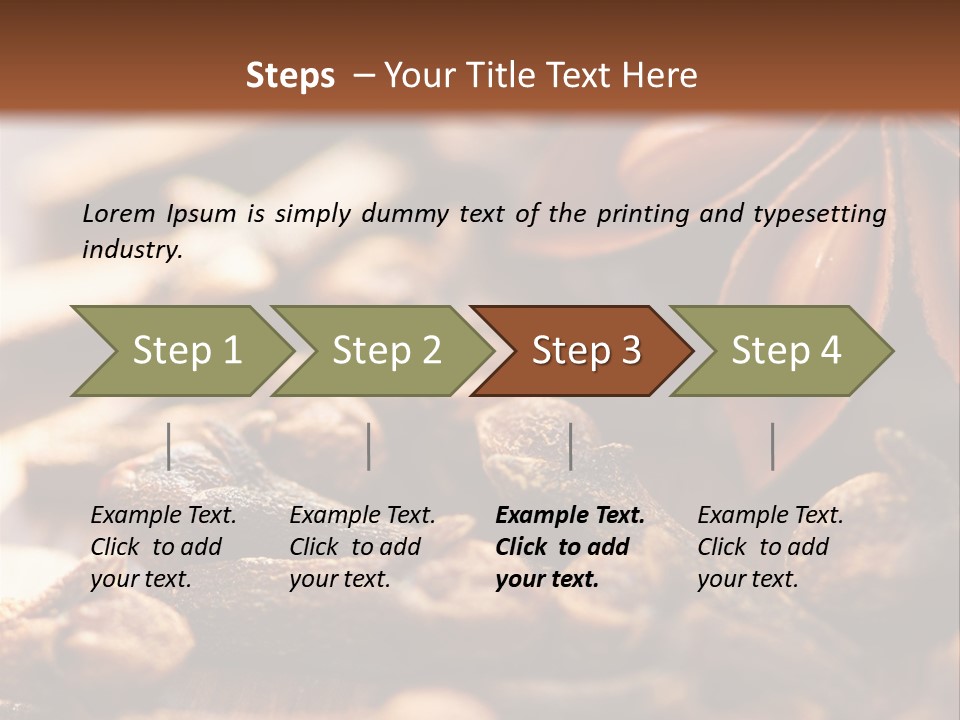 Steps – Your Title Text Here

Lorem Ipsum is simply dummy text of the printing and typesetting industry.

Step 1

Step 2

Step 3

Step 4

Example Text. Click to add your text.

Example Text. Click to add your text.

Example Text. Click to add your text.

Example Text. Click to add your text.